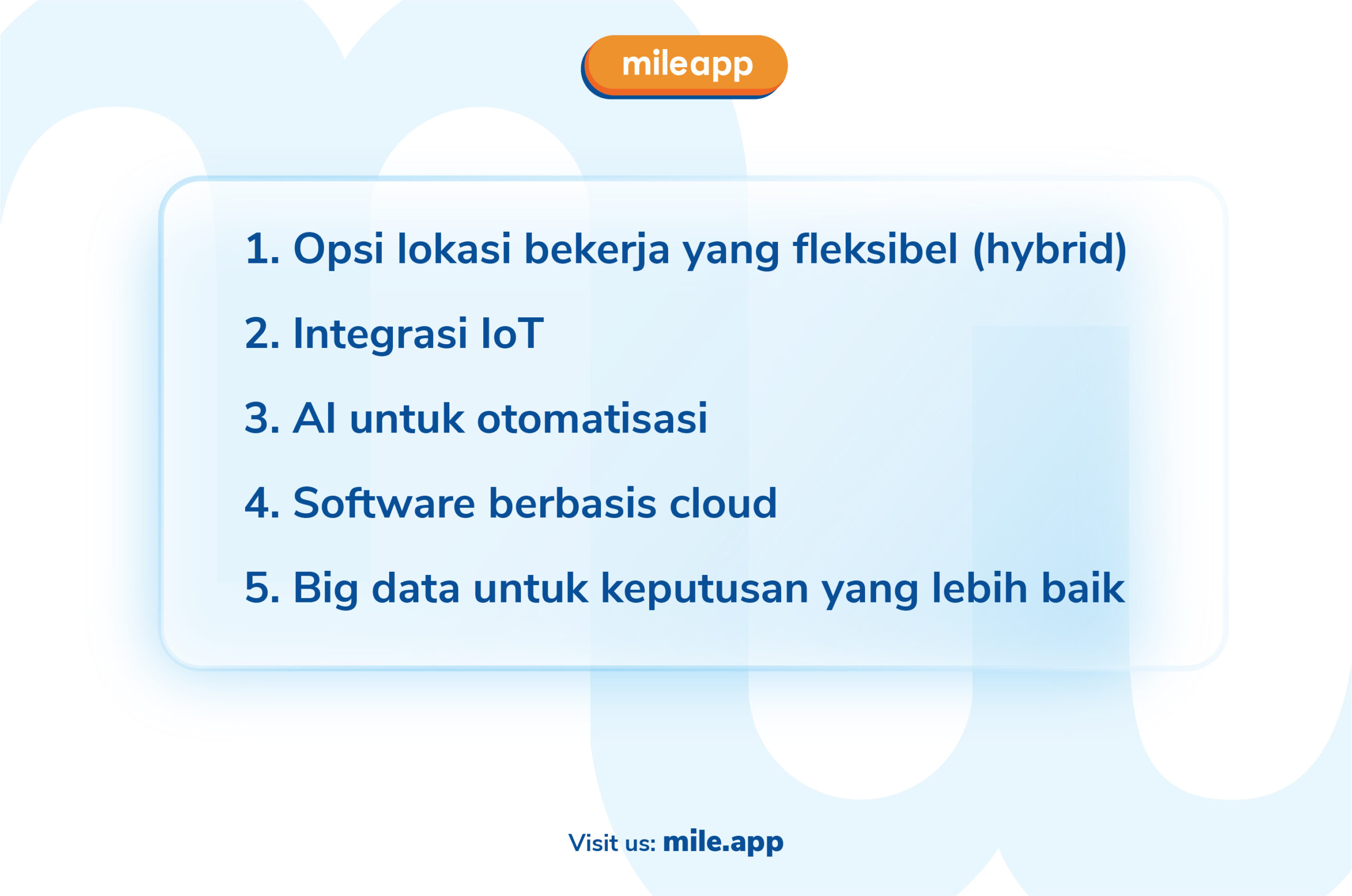 mileapp

1. Opsi lokasi bekerja yang fleksibel (hybrid)

2. Integrasi IoT

3. AI untuk otomatisasi

4. Software berbasis cloud

5. Big data untuk keputusan yang lebih baik

Visit us: mile.app